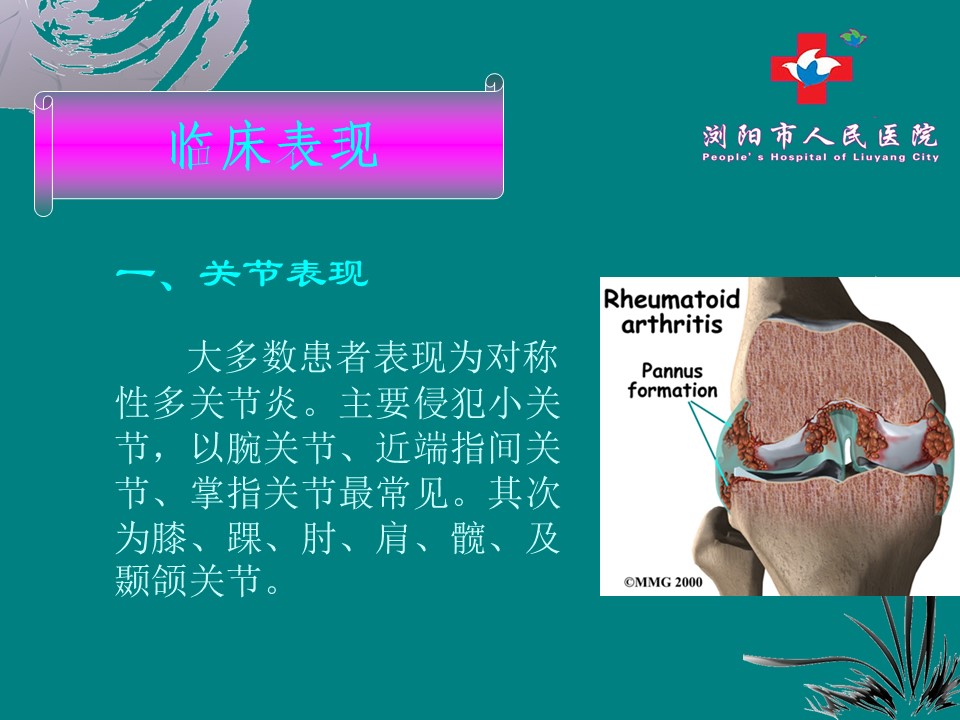 临床表现

浏阳市人民医院
People's Hospital of Liuyang City

一、关节表现

大多数患者表现为对称性多关节炎。主要侵犯小关节，以腕关节、近端指间关节、掌指关节最常见。其次为膝、踝、肘、肩、髋、及颞颌关节。

Rheumatoid arthritis

Pannus formation

©MMG 2000